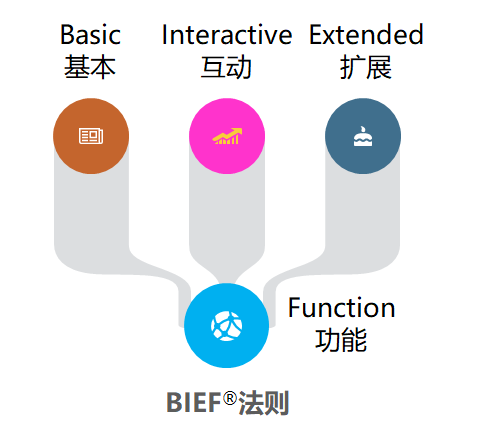 Basic
基本

Interactive
互动

Extended
扩展

Function
功能

BIEF®法则